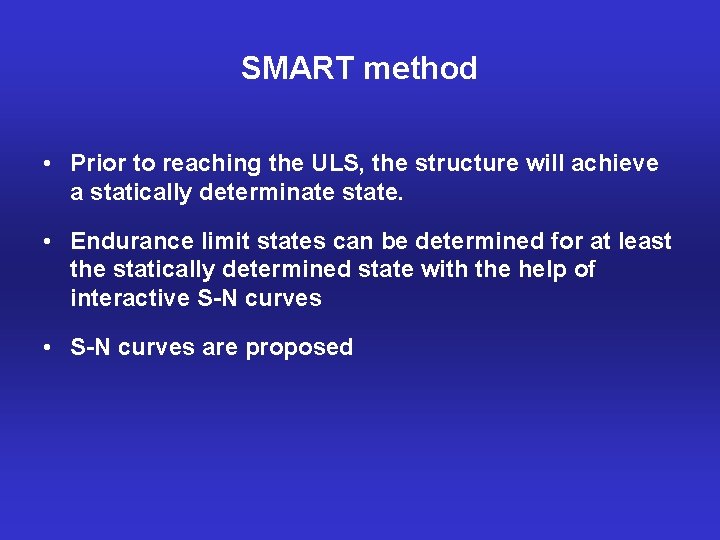 SMART method

• Prior to reaching the ULS, the structure will achieve a statically determinate state.

• Endurance limit states can be determined for at least the statically determined state with the help of interactive S-N curves

• S-N curves are proposed